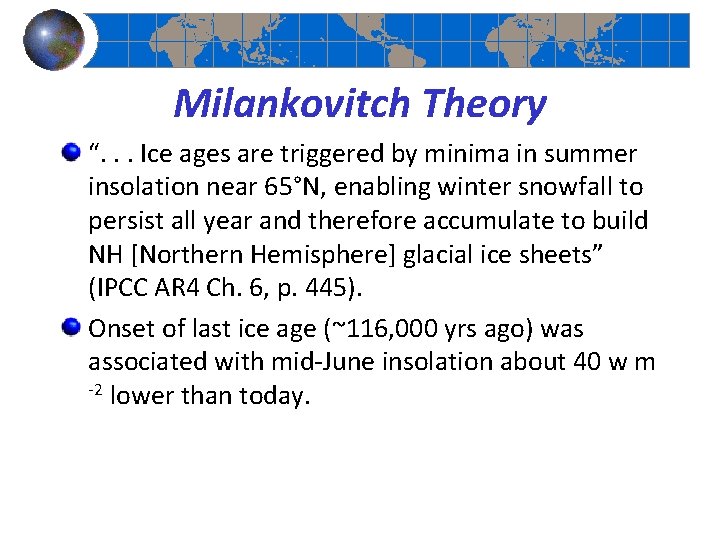 Milankovitch Theory

“. . . Ice ages are triggered by minima in summer insolation near 65°N, enabling winter snowfall to persist all year and therefore accumulate to build NH [Northern Hemisphere] glacial ice sheets” (IPCC AR4 Ch. 6, p. 445).

Onset of last ice age (~116,000 yrs ago) was associated with mid-June insolation about 40 w m $^{-2}$ lower than today.